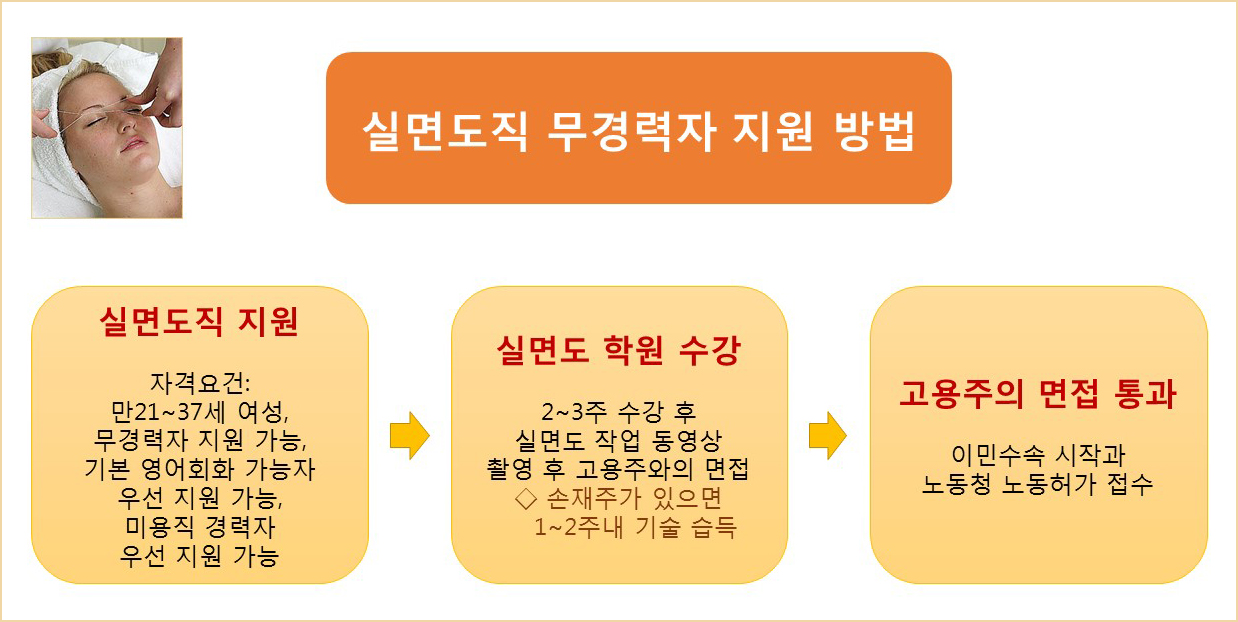 실면도직 무경력자 지원 방법

실면도직 지원

자격요건:
만21~37세 여성,
무경력자 지원 가능,
기본 영어회화 가능자
우선 지원 가능,
미용직 경력자
우선 지원 가능

실면도 학원 수강

2~3주 수강 후
실면도 작업 동영상
촬영 후 고용주와의 면접
◇ 손재주가 있으면
1~2주내 기술 습득

고용주의 면접 통과

이민수속 시작과
노동청 노동허가 접수